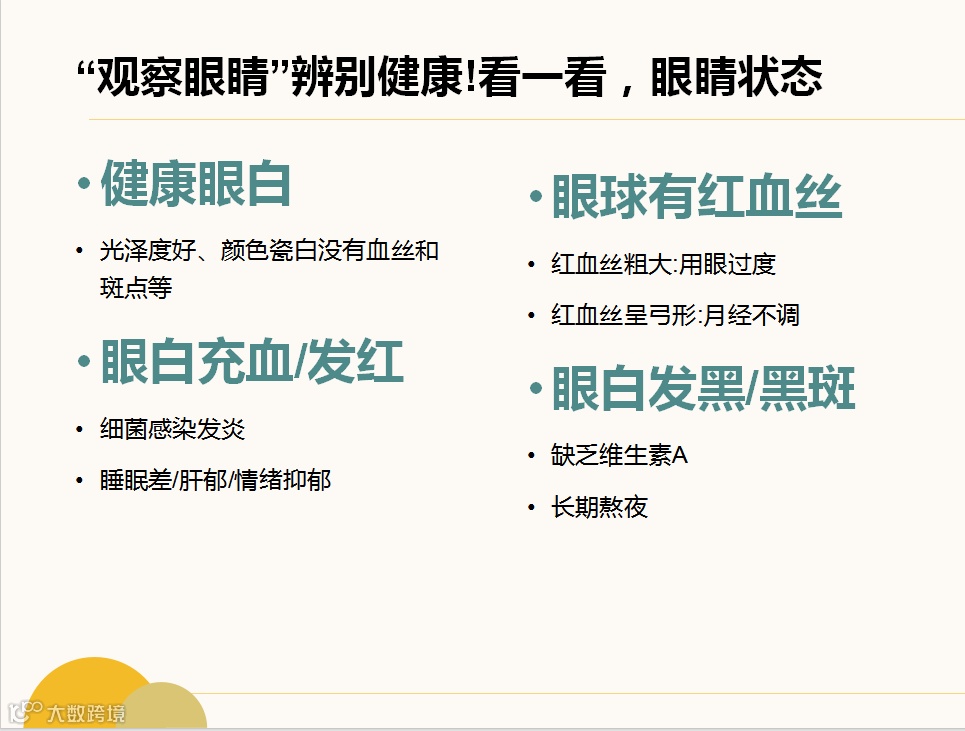 “观察眼睛”辨别健康!看一看，眼睛状态

• 健康眼白

• 光泽度好、颜色瓷白没有血丝和斑点等

• 眼白充血/发红

• 细菌感染发炎

• 睡眠差/肝郁/情绪抑郁

• 眼球有红血丝

• 红血丝粗大:用眼过度

• 红血丝呈弓形:月经不调

• 眼白发黑/黑斑

• 缺乏维生素A

• 长期熬夜

大数跨境